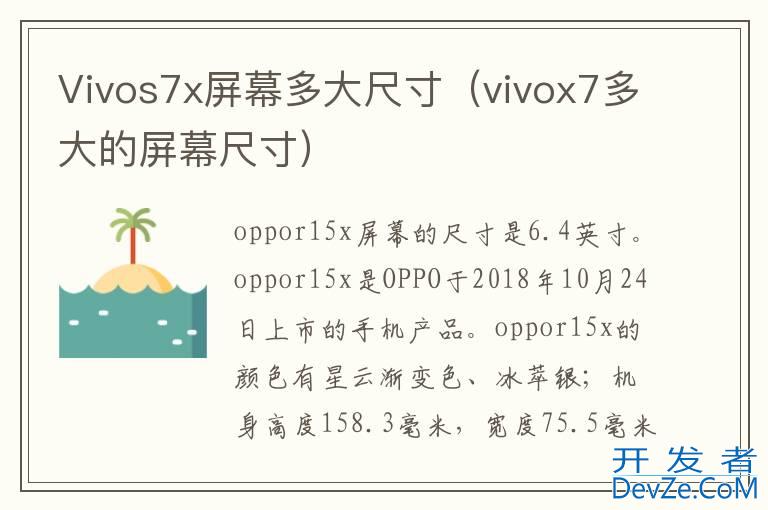 Vivos7x屏幕多大尺寸（vivox7多大的屏幕尺寸）

oppor15x屏幕的尺寸是6.4英寸。oppor15x是OPPO于2018年10月24日上市的手机产品。oppor15x的颜色有星云渐变色、冰萃银；机身高度158.3毫米，宽度75.5毫米

开发者
DevZe.CoM